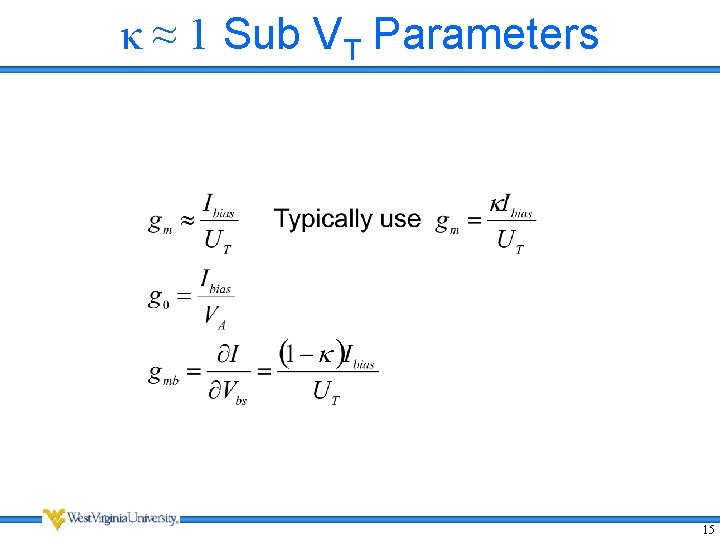 $\kappa \approx 1$ Sub $V_T$ Parameters

$g_m \approx \frac{I_{bias}}{U_T}$ Typically use $g_m = \frac{\kappa I_{bias}}{U_T}$

$g_0 = \frac{I_{bias}}{V_A}$

$g_{mb} = \frac{\partial I}{\partial V_{bs}} = \frac{(1-\kappa)I_{bias}}{U_T}$

WestVirginiaUniversity.

15